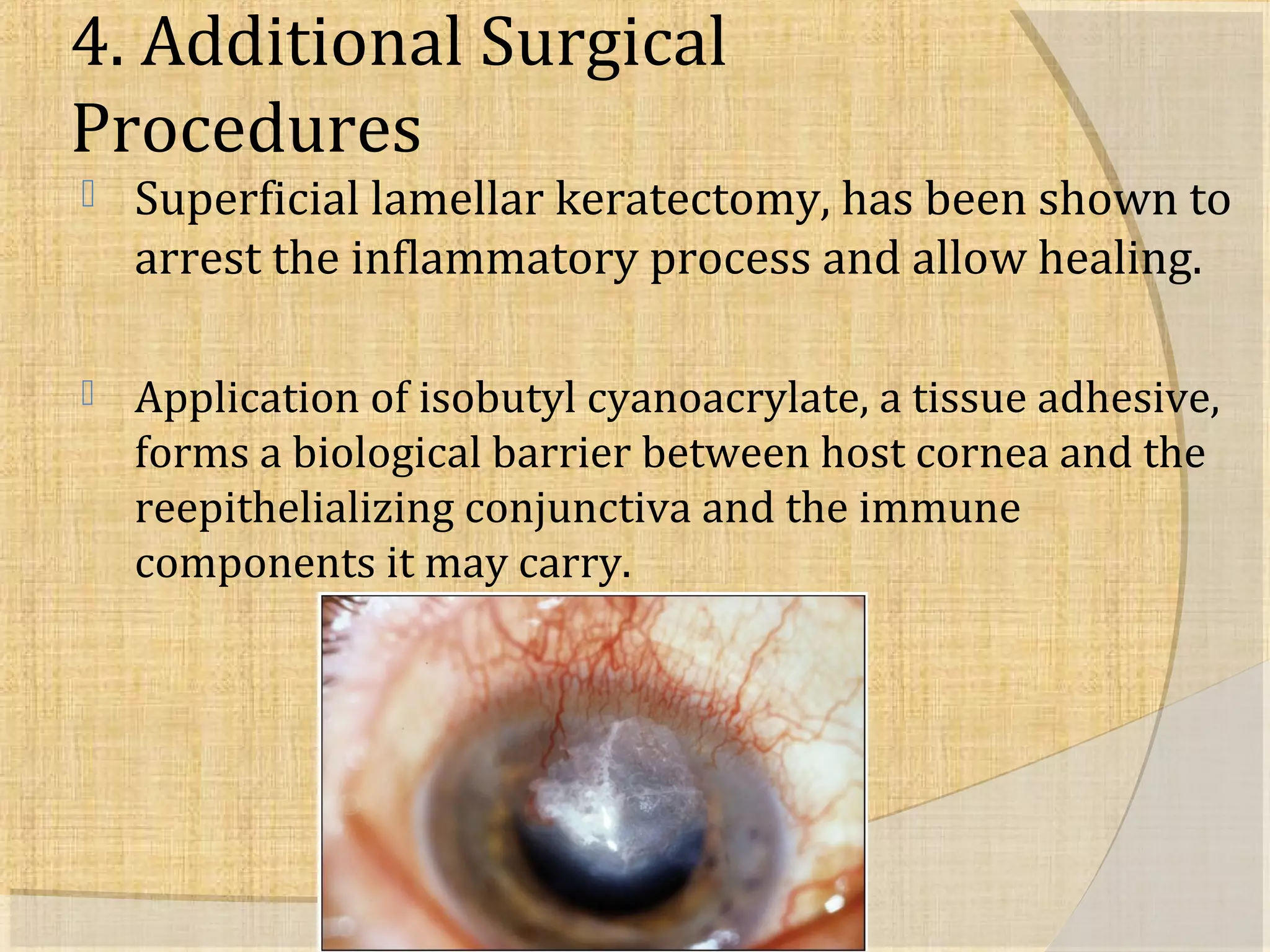 4. Additional Surgical Procedures

Superficial lamellar keratectomy, has been shown to arrest the inflammatory process and allow healing.

Application of isobutyl cyanoacrylate, a tissue adhesive, forms a biological barrier between host cornea and the reepithelializing conjunctiva and the immune components it may carry.